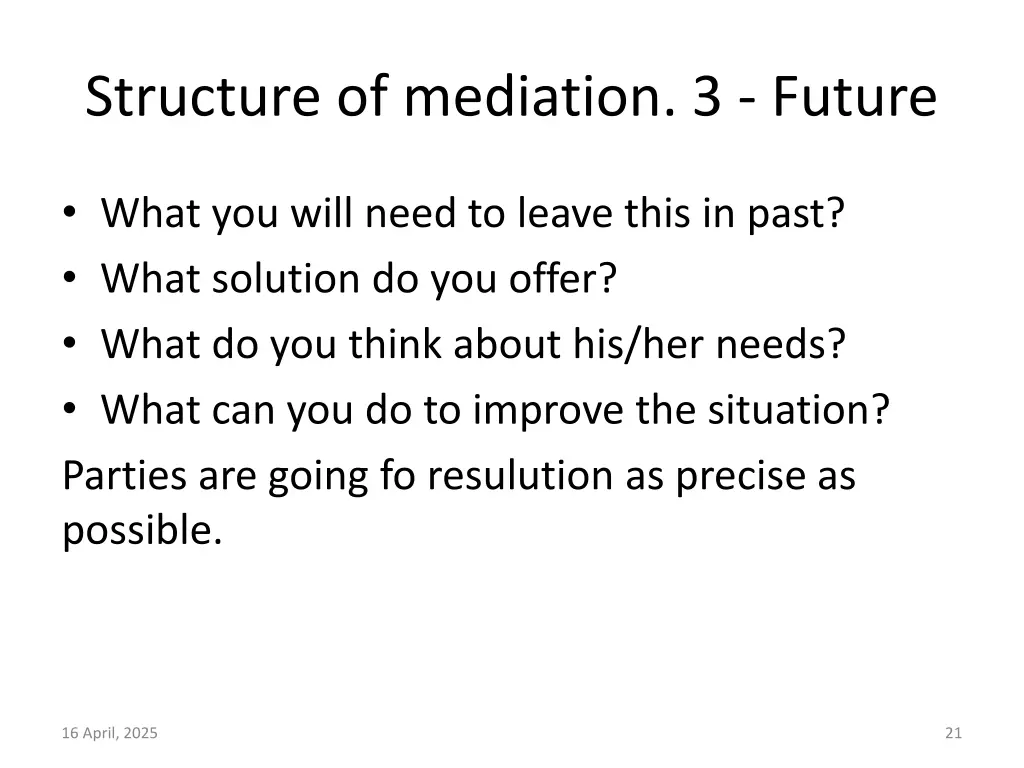 Structure of mediation. 3 - Future

• What you will need to leave this in past?
• What solution do you offer?
• What do you think about his/her needs?
• What can you do to improve the situation?

Parties are going fo resulution as precise as possible.

16 April, 2025

21